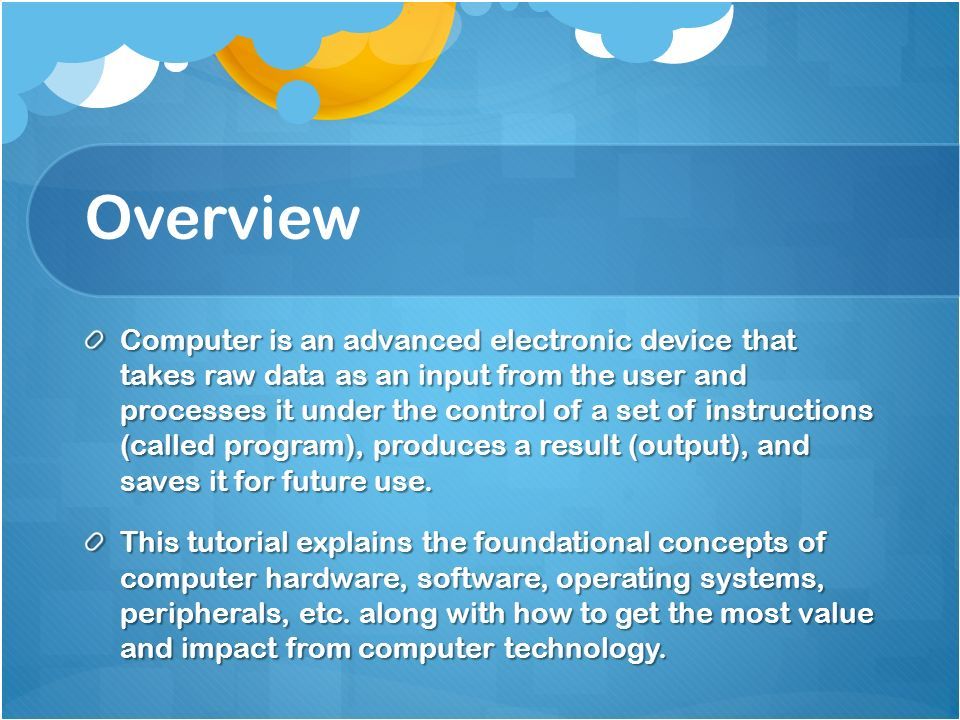 Overview

Computer is an advanced electronic device that takes raw data as an input from the user and processes it under the control of a set of instructions (called program), produces a result (output), and saves it for future use.

This tutorial explains the foundational concepts of computer hardware, software, operating systems, peripherals, etc. along with how to get the most value and impact from computer technology.